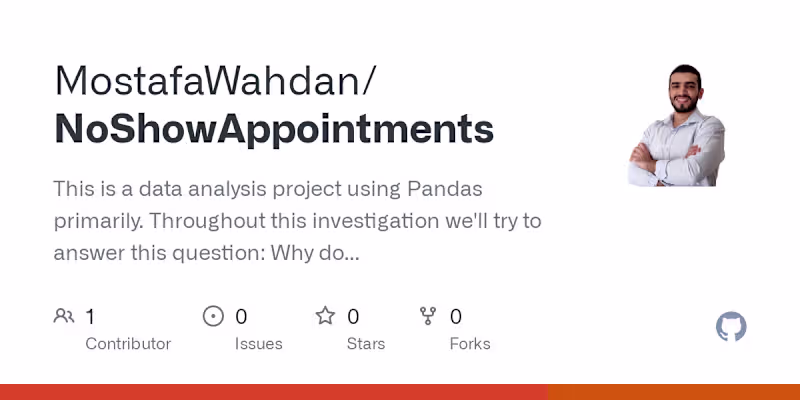 MostafaWahdan/
NoShowAppointments

This is a data analysis project using Pandas primarily. Throughout this investigation we'll try to answer this question: Why do...

1
Contributor

0
Issues

0
Stars

0
Forks